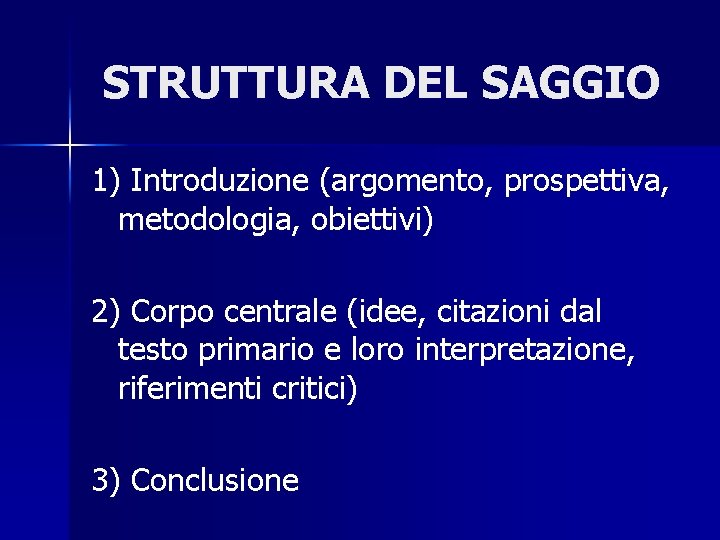 STRUTTURA DEL SAGGIO

1) Introduzione (argomento, prospettiva, metodologia, obiettivi)

2) Corpo centrale (idee, citazioni dal testo primario e loro interpretazione, riferimenti critici)

3) Conclusione